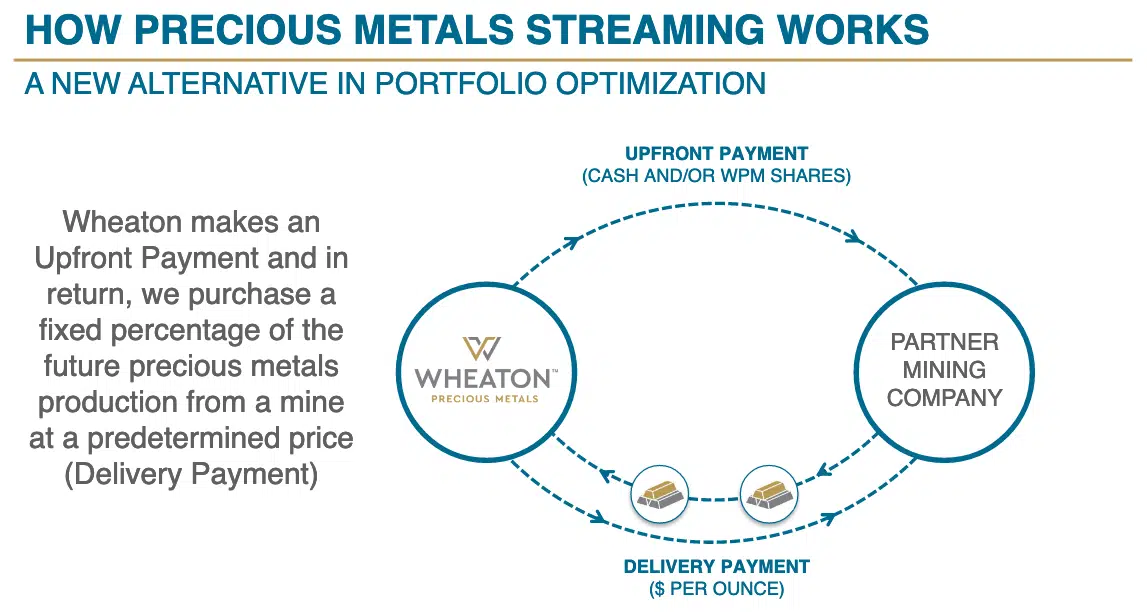 HOW PRECIOUS METALS STREAMING WORKS

A NEW ALTERNATIVE IN PORTFOLIO OPTIMIZATION

Wheaton makes an Upfront Payment and in return, we purchase a fixed percentage of the future precious metals production from a mine at a predetermined price (Delivery Payment)

UPFRONT PAYMENT
(CASH AND/OR WPM SHARES)

WHEATON™
PRECIOUS METALS

PARTNER MINING COMPANY

DELIVERY PAYMENT
($ PER OUNCE)